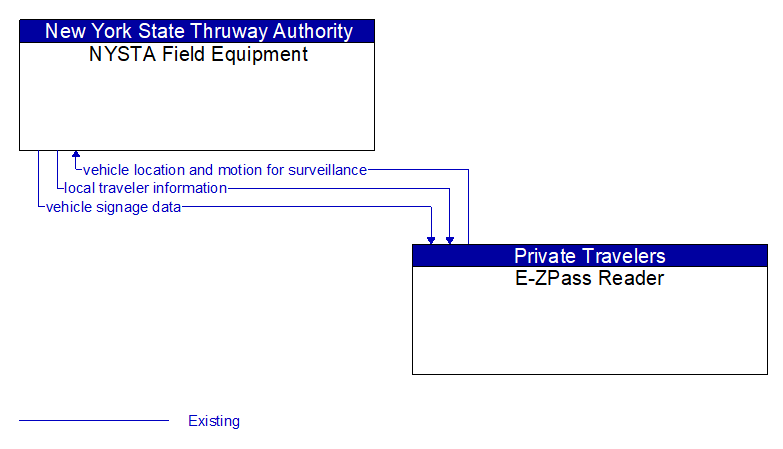 New York State Thruway Authority
NYSTA Field Equipment

vehicle location and motion for surveillance
local traveler information
vehicle signage data

Private Travelers
E-ZPass Reader

Existing